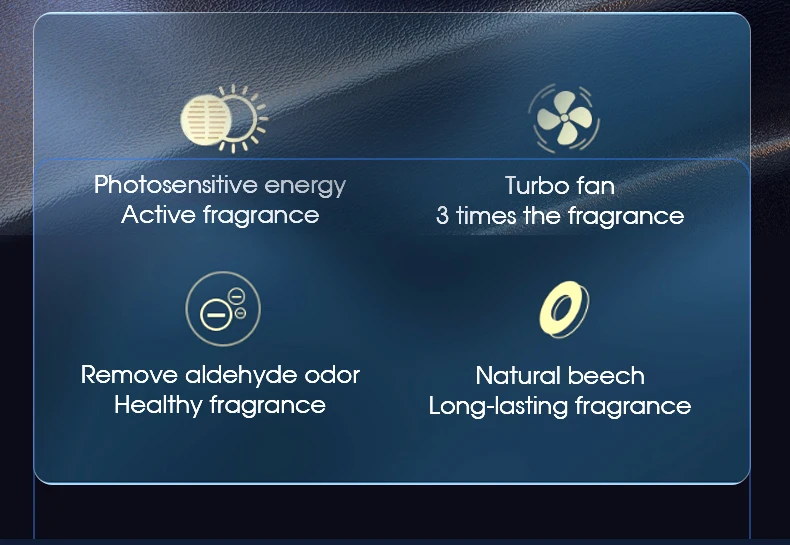 Photosensitive energy
Active fragrance

Turbo fan
3 times the fragrance

Remove aldehyde odor
Healthy fragrance

Natural beech
Long-lasting fragrance